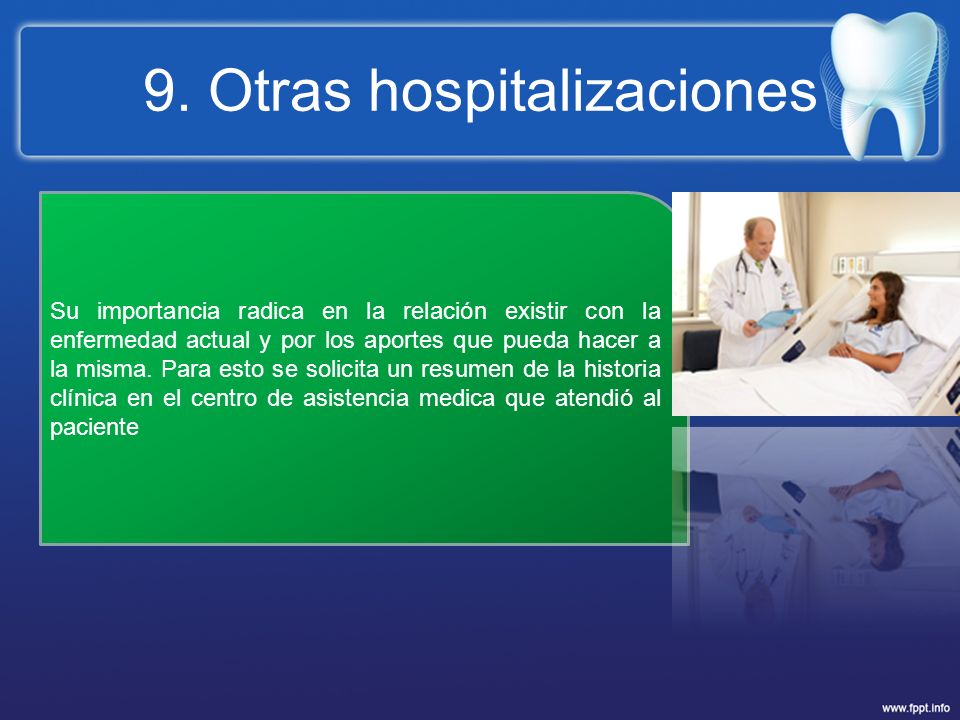 9. Otras hospitalizaciones

Su importancia radica en la relación existir con la enfermedad actual y por los aportes que pueda hacer a la misma. Para esto se solicita un resumen de la historia clínica en el centro de asistencia medica que atendió al paciente

www.fppt.info